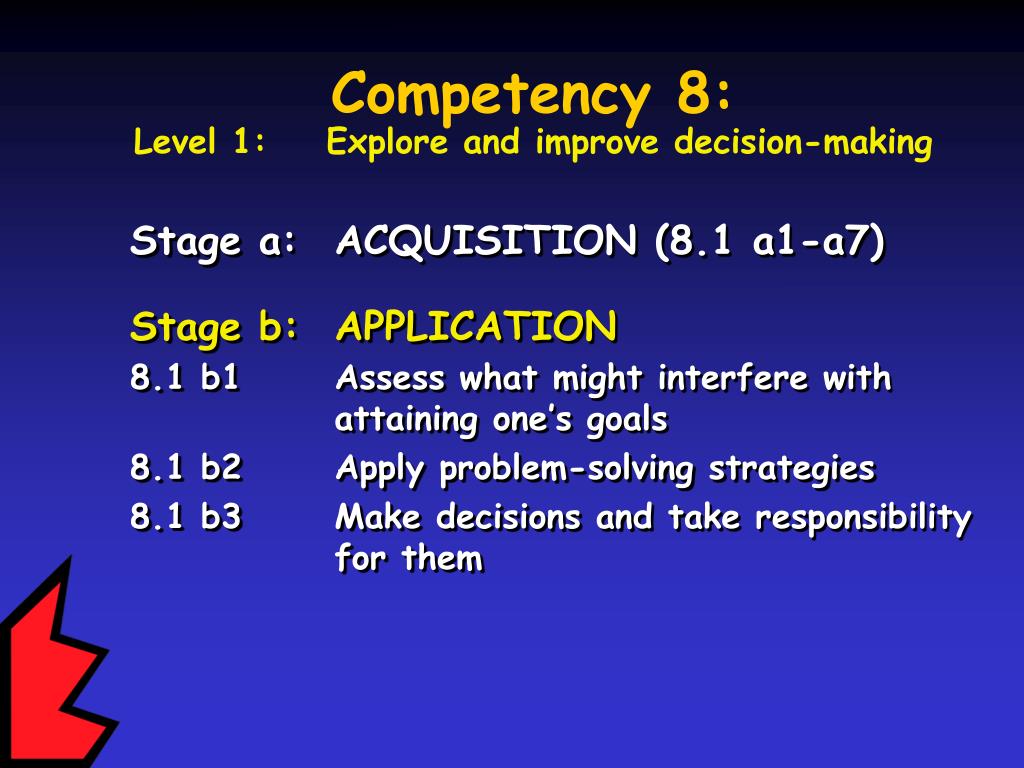 Competency 8:
Level 1: Explore and improve decision-making

Stage a: ACQUISITION (8.1 a1-a7)

Stage b: APPLICATION
8.1 b1 Assess what might interfere with attaining one's goals
8.1 b2 Apply problem-solving strategies
8.1 b3 Make decisions and take responsibility for them